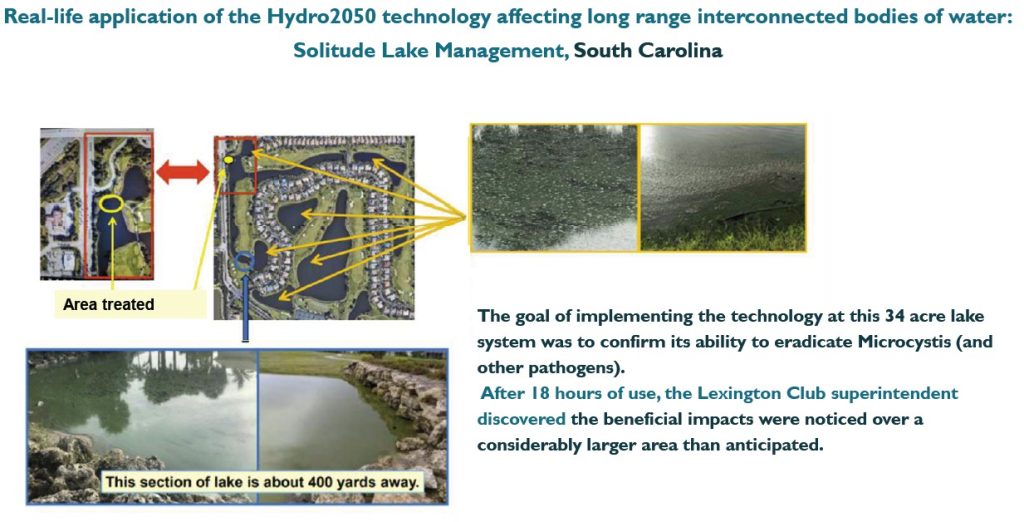 Real-life application of the Hydro2050 technology affecting long range interconnected bodies of water: Solitude Lake Management, South Carolina

Area treated

This section of lake is about 400 yards away.

The goal of implementing the technology at this 34 acre lake system was to confirm its ability to eradicate Microcystis (and other pathogens).

After 18 hours of use, the Lexington Club superintendent discovered the beneficial impacts were noticed over a considerably larger area than anticipated.